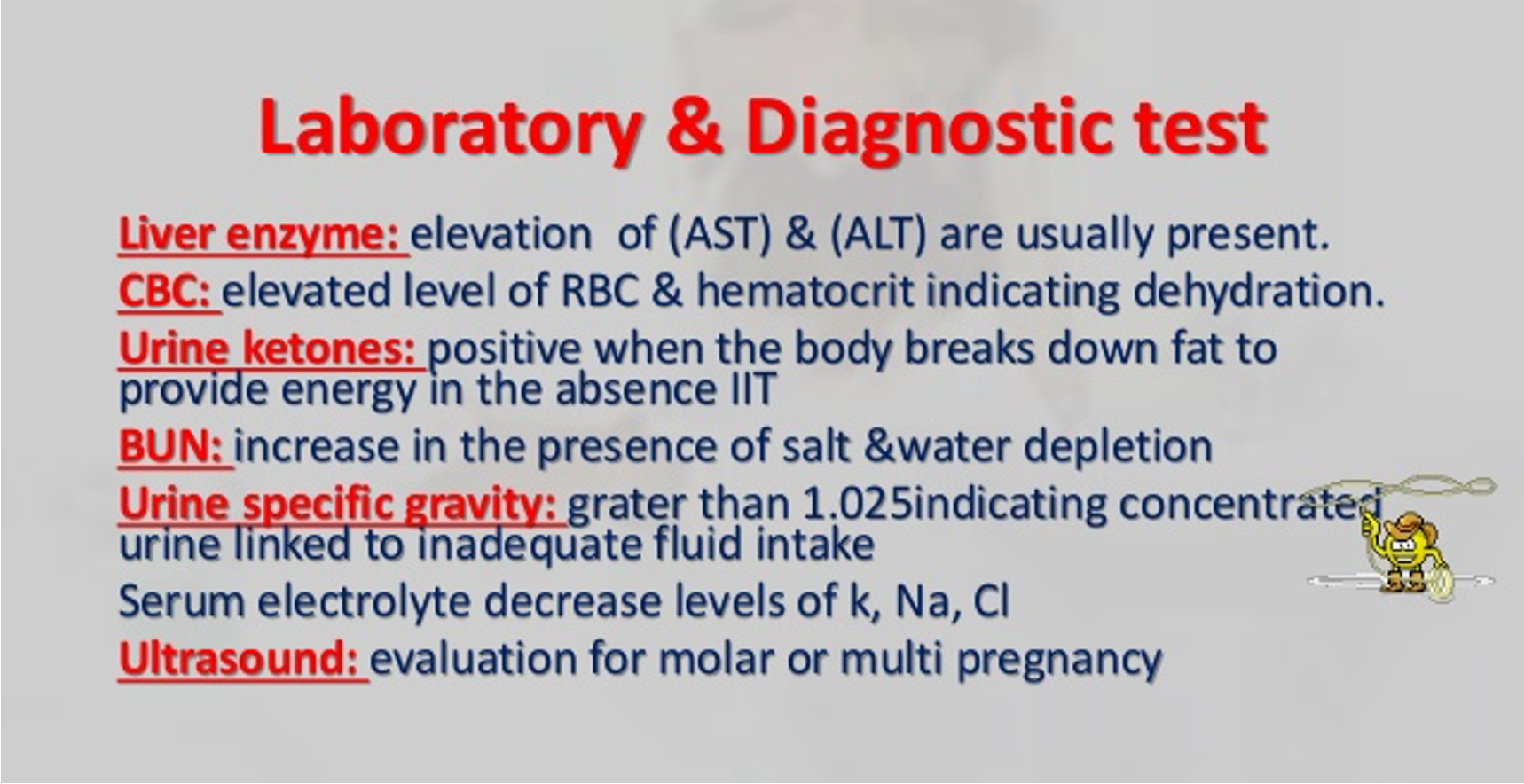 Laboratory & Diagnostic test

Liver enzyme: elevation of (AST) & (ALT) are usually present.

CBC: elevated level of RBC & hematocrit indicating dehydration.

Urine ketones: positive when the body breaks down fat to provide energy in the absence IIT

BUN: increase in the presence of salt &water depletion

Urine specific gravity: grater than 1.025indicating concentrated urine linked to inadequate fluid intake

Serum electrolyte decrease levels of k, Na, Cl

Ultrasound: evaluation for molar or multi pregnancy